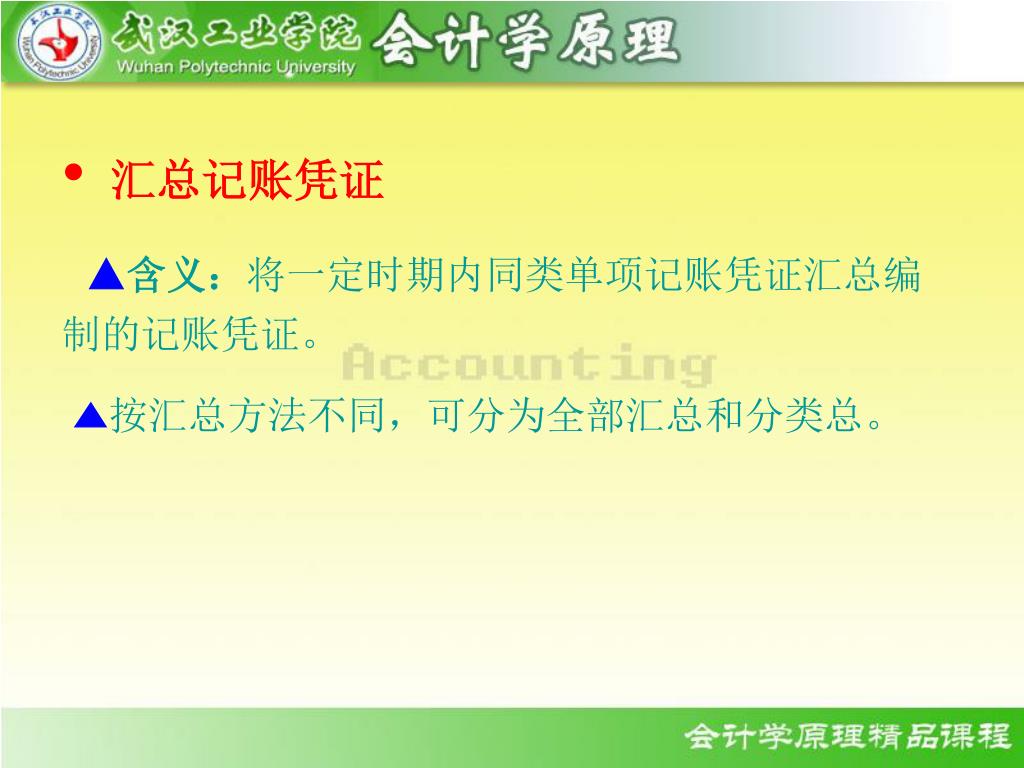 武汉工业学院 Wuhan Polytechnic University 会计学原理

• 汇总记账凭证

▲含义：将一定时期内同类单项记账凭证汇总编制的记账凭证。

Accounting

▲按汇总方法不同，可分为全部汇总和分类总。

会计学原理精品课程